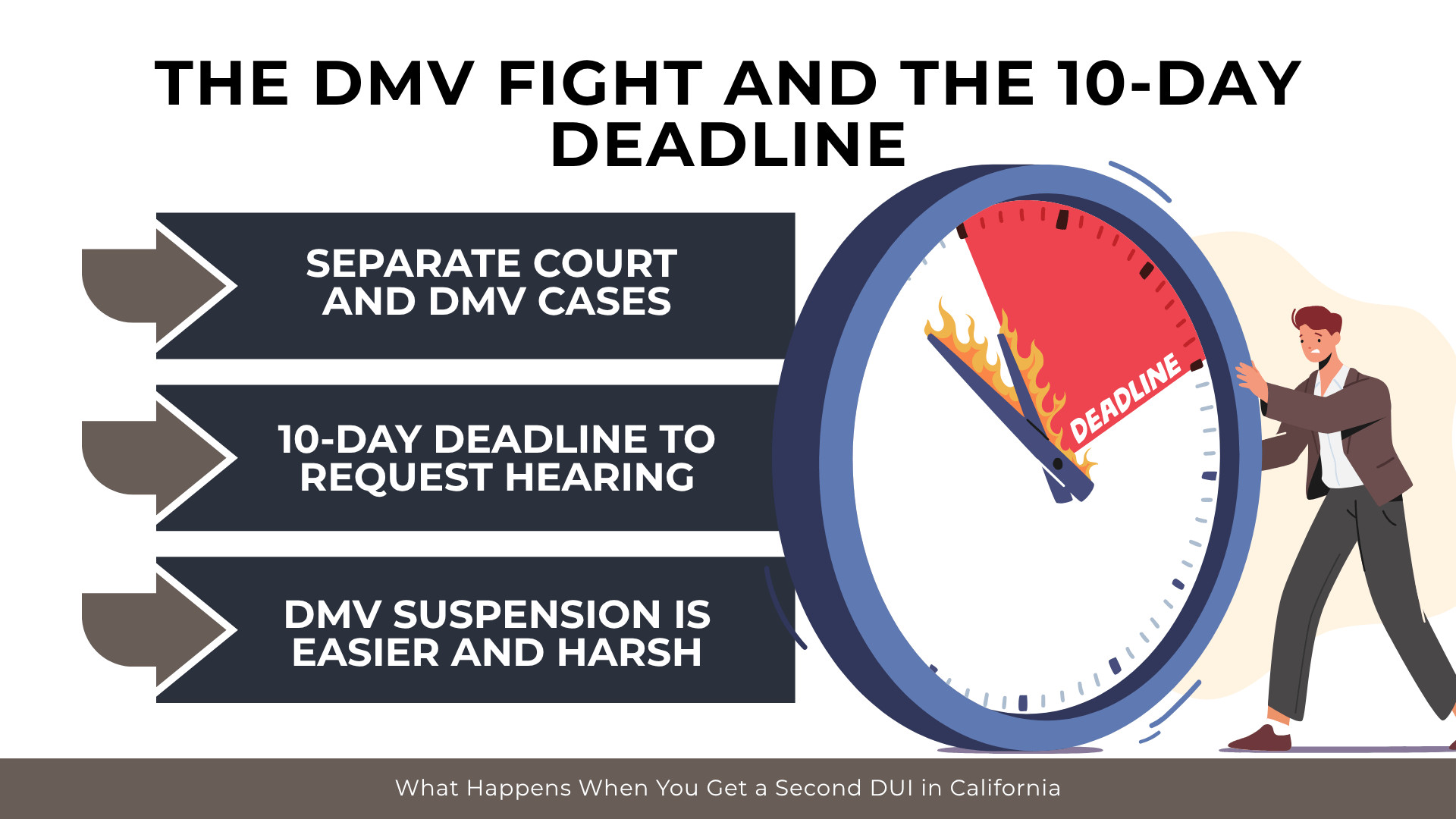 THE DMV FIGHT AND THE 10-DAY DEADLINE

SEPARATE COURT AND DMV CASES

10-DAY DEADLINE TO REQUEST HEARING

DMV SUSPENSION IS EASIER AND HARSH

DEADLINE

What Happens When You Get a Second DUI in California